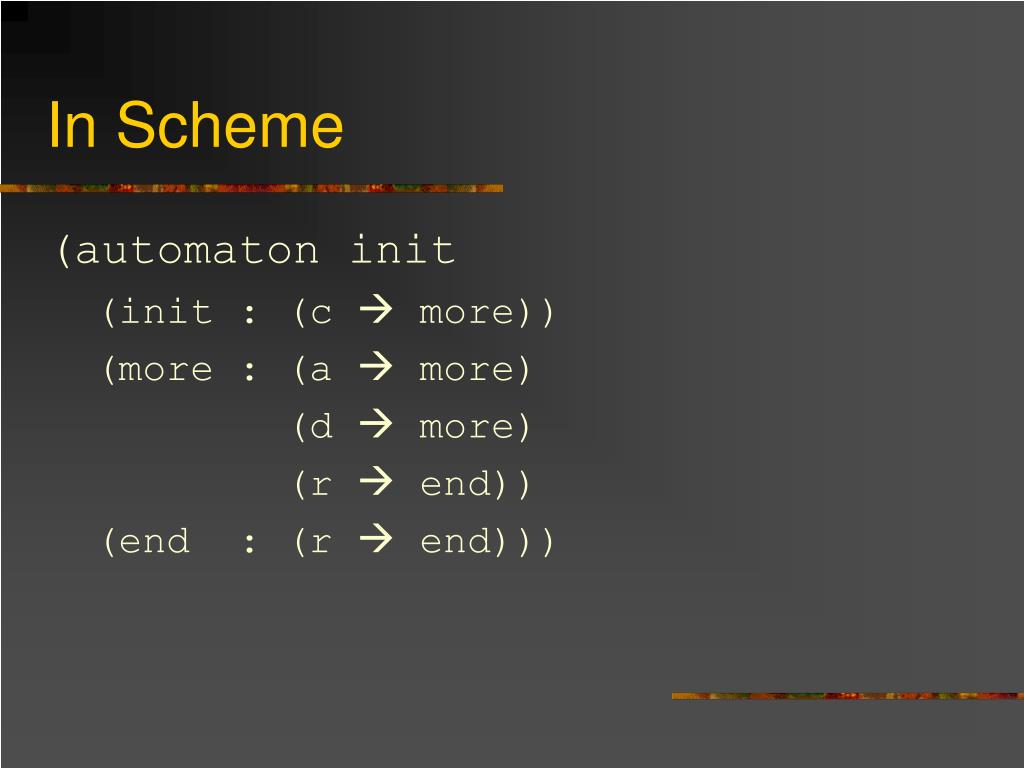 In Scheme

(automaton init
(init : (c → more))
(more : (a → more)
(d → more)
(r → end))
(end : (r → end)))